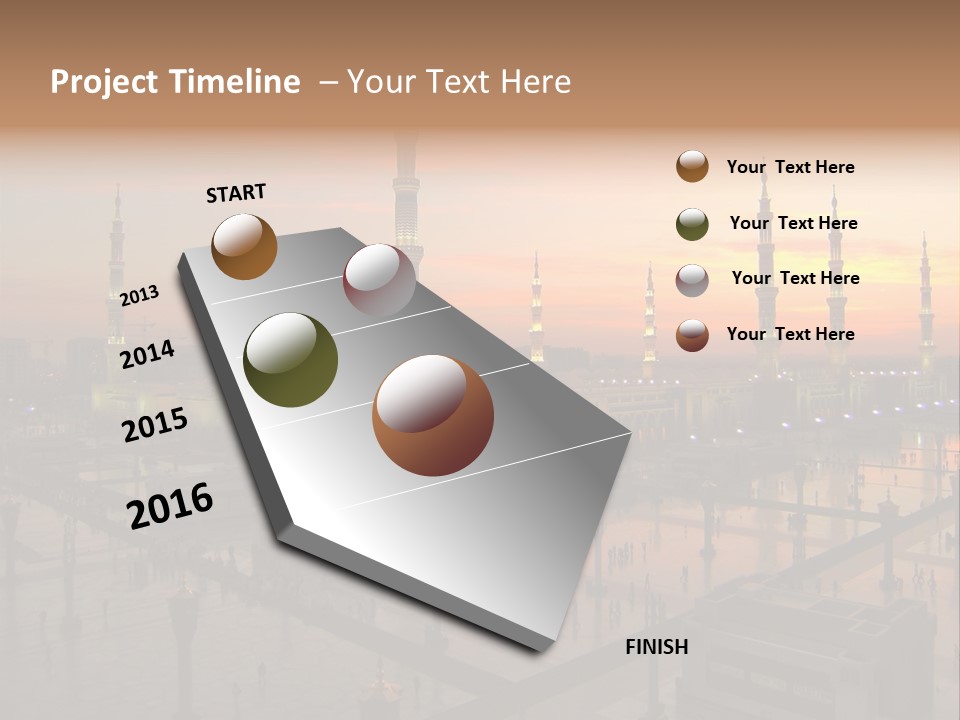 Project Timeline – Your Text Here

START

2013

2014

2015

2016

FINISH

Your Text Here

Your Text Here

Your Text Here

Your Text Here